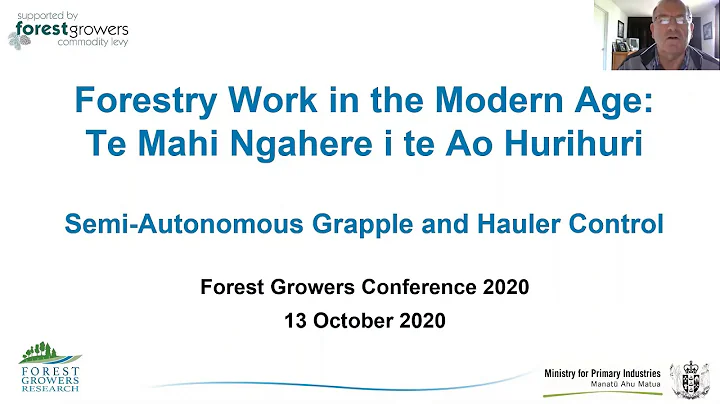 supported by
forestgrowers
commodity levy

Forestry Work in the Modern Age:
Te Mahi Ngahere i te Ao Hurihuri

Semi-Autonomous Grapple and Hauler Control

Forest Growers Conference 2020
13 October 2020

FOREST GROWERS RESEARCH

Ministry for Primary Industries
Manatū Ahu Matua